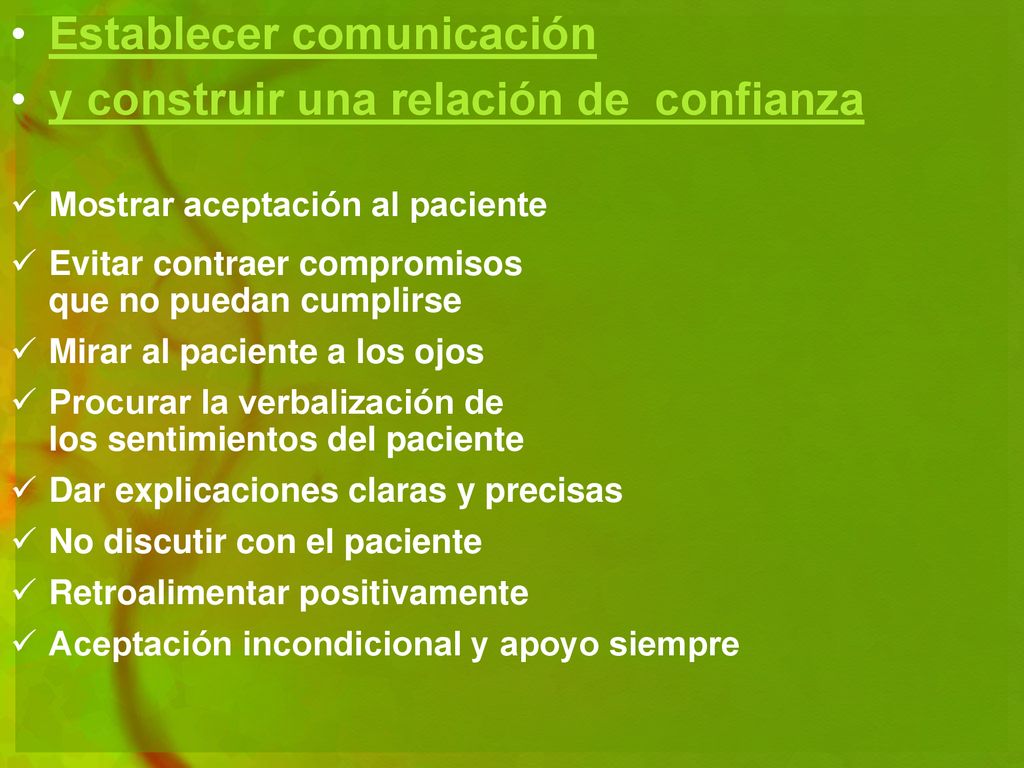 • Establecer comunicación
• y construir una relación de confianza

✓ Mostrar aceptación al paciente
✓ Evitar contraer compromisos que no puedan cumplirse
✓ Mirar al paciente a los ojos
✓ Procurar la verbalización de los sentimientos del paciente
✓ Dar explicaciones claras y precisas
✓ No discutir con el paciente
✓ Retroalimentar positivamente
✓ Aceptación incondicional y apoyo siempre